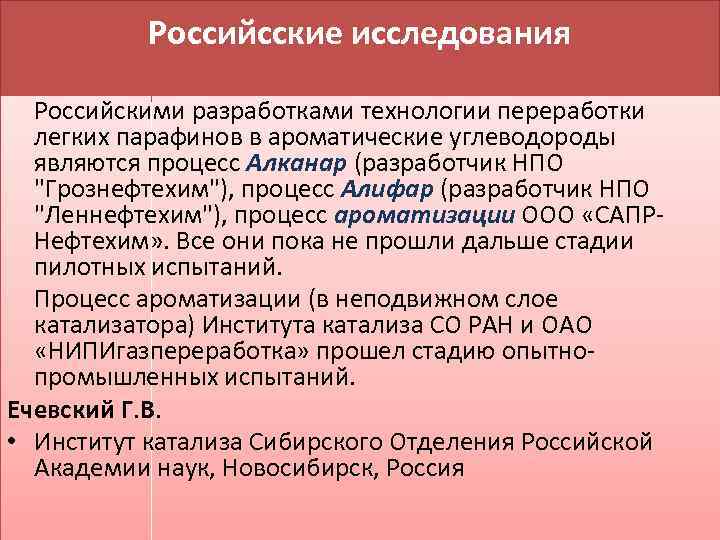 Российские исследования

Российскими разработками технологии переработки легких парафинов в ароматические углеводороды являются процесс Алканар (разработчик НПО "Грознефтехим"), процесс Алифар (разработчик НПО "Леннефтехим"), процесс ароматизации ООО «САПР-Нефтехим». Все они пока не прошли дальше стадии пилотных испытаний.

Процесс ароматизации (в неподвижном слое катализатора) Института катализа СО РАН и ОАО «НИПИгазпереработка» прошел стадию опытно-промышленных испытаний.

Ечевский Г.В.

• Институт катализа Сибирского Отделения Российской Академии наук, Новосибирск, Россия